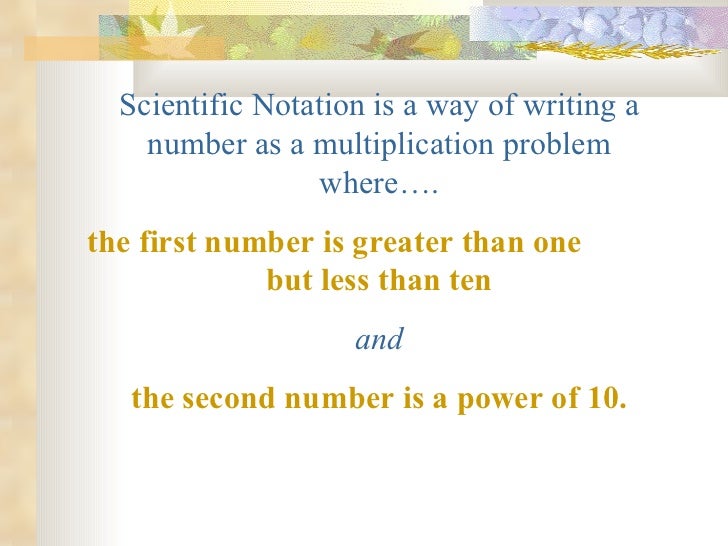 Scientific Notation is a way of writing a number as a multiplication problem where….

the first number is greater than one but less than ten

and

the second number is a power of 10.